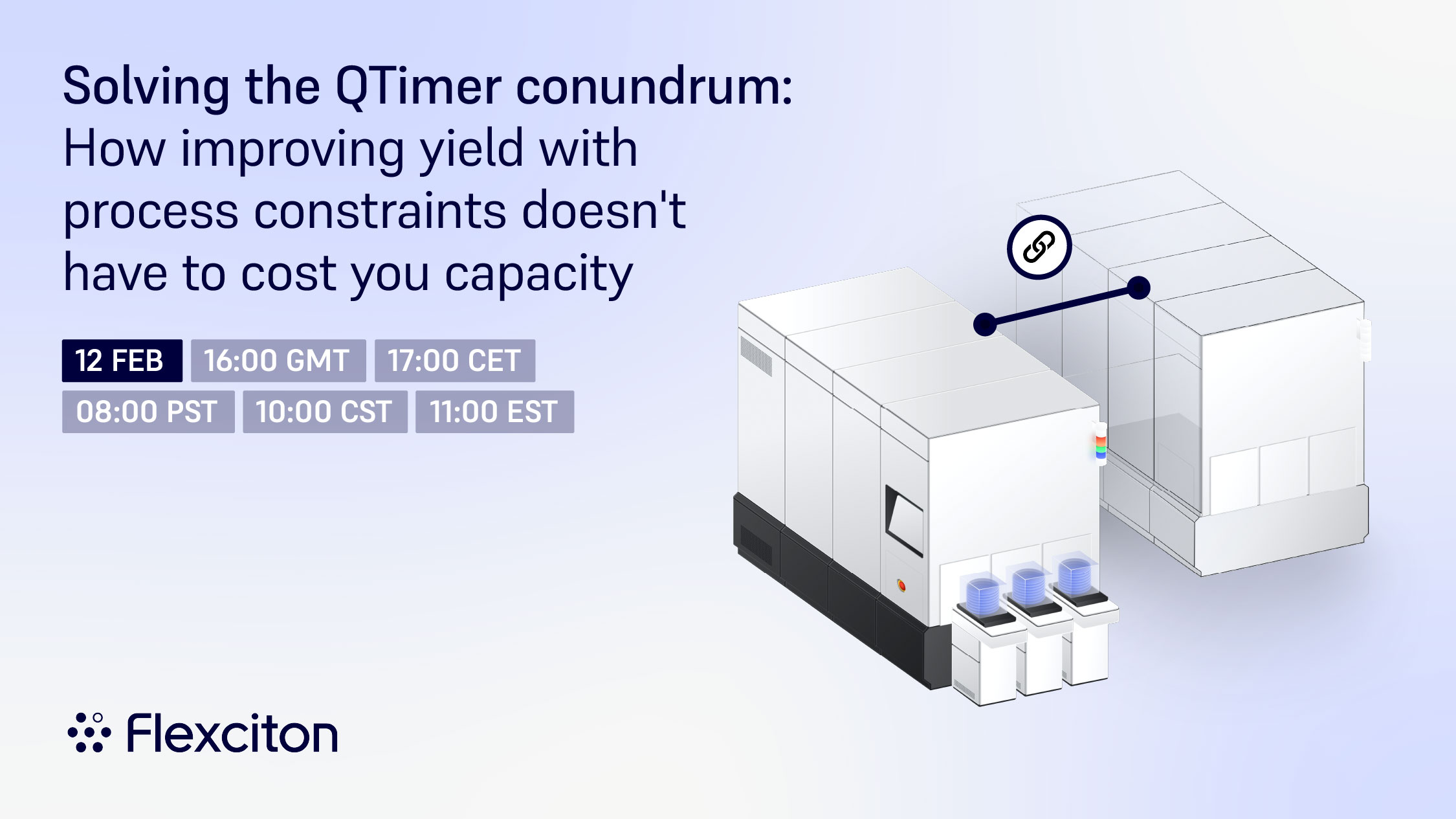 Solving the QTimer conundrum:
How improving yield with process constraints doesn't have to cost you capacity

12 FEB 16:00 GMT 17:00 CET
08:00 PST 10:00 CST 11:00 EST

Flexciton